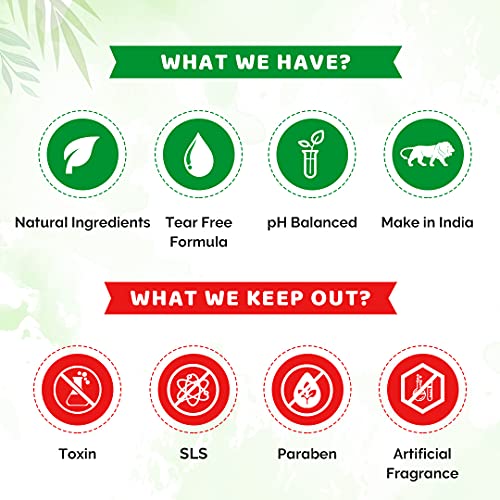 WHAT WE HAVE?

Natural Ingredients

Tear Free Formula

pH Balanced

Make in India

WHAT WE KEEP OUT?

Toxin

SLS

Paraben

Artificial Fragrance